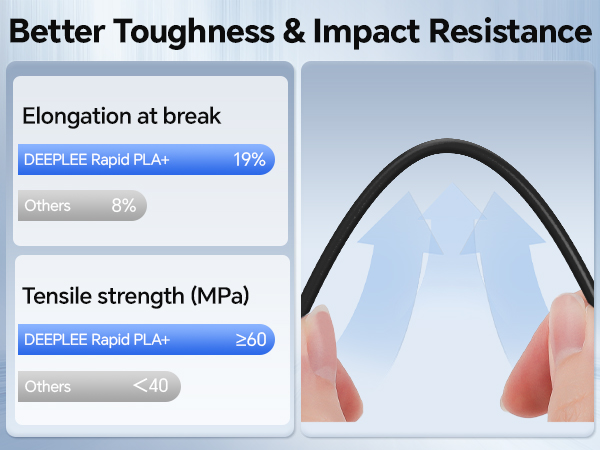 Better Toughness & Impact Resistance

Elongation at break

DEEPLEE Rapid PLA+ 19%

Others 8%

Tensile strength (MPa)

DEEPLEE Rapid PLA+ ≥60

Others <40